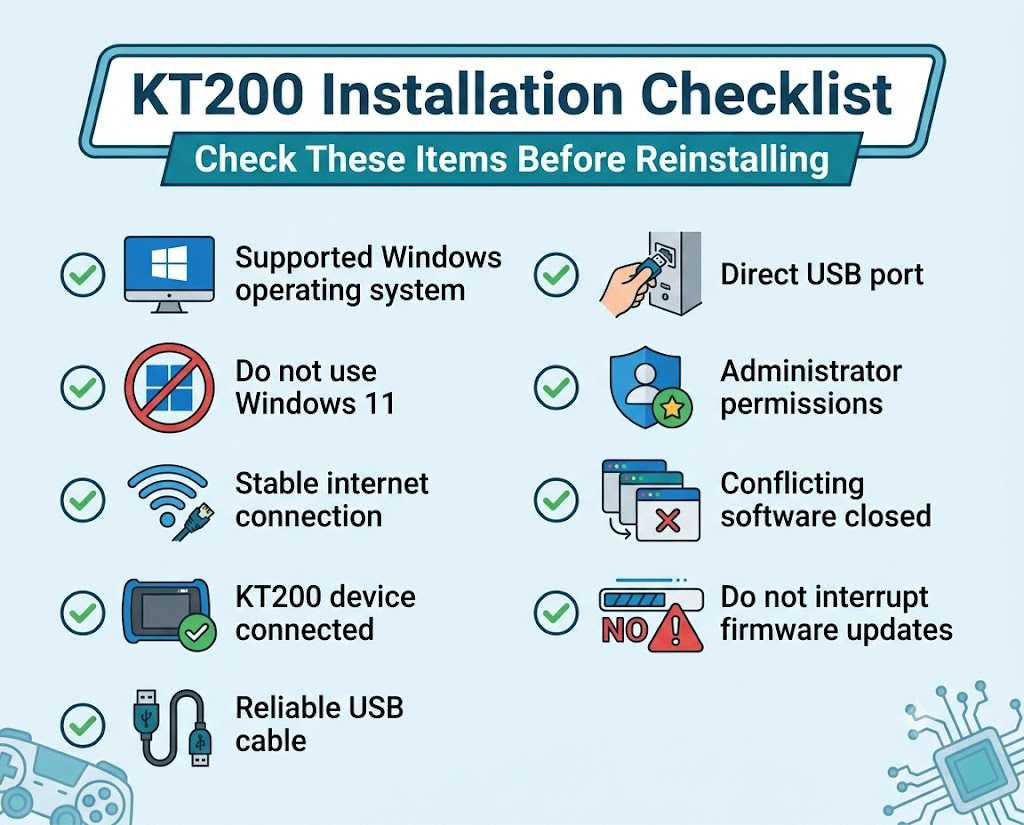 KT200 Installation Checklist

Check These Items Before Reinstalling

Supported Windows operating system

Do not use Windows 11

Stable internet connection

KT200 device connected

Reliable USB cable

Direct USB port

Administrator permissions

Conflicting software closed

NO

Do not interrupt firmware updates